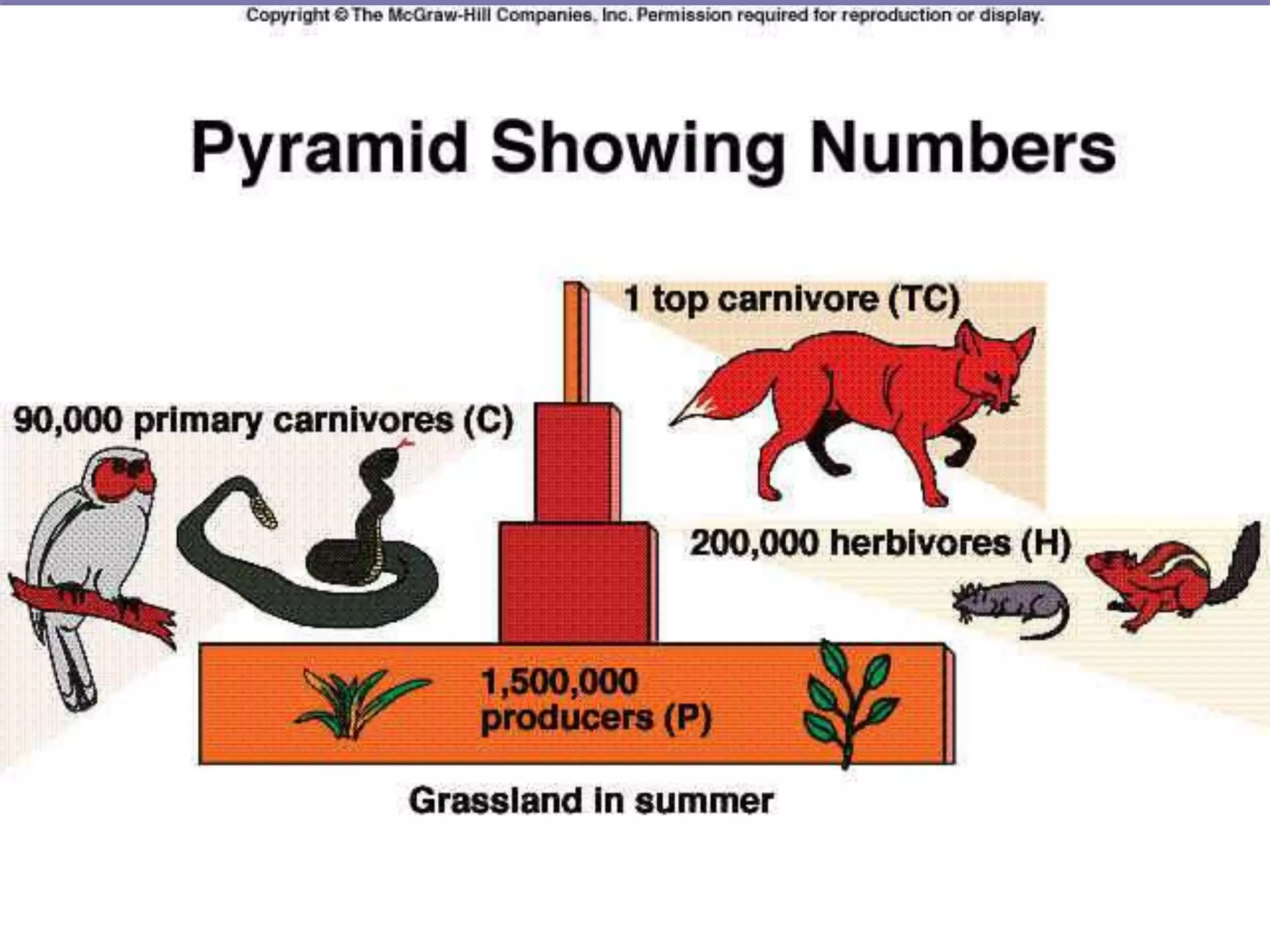 Copyright © The McGraw-Hill Companies, Inc. Permission required for reproduction or display.

Pyramid Showing Numbers

1 top carnivore (TC)

90,000 primary carnivores (C)

200,000 herbivores (H)

1,500,000 producers (P)

Grassland in summer